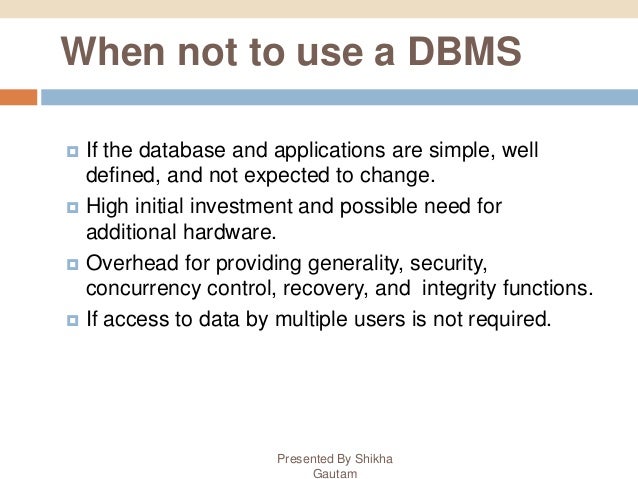 When not to use a DBMS

If the database and applications are simple, well defined, and not expected to change.

High initial investment and possible need for additional hardware.

Overhead for providing generality, security, concurrency control, recovery, and integrity functions.

If access to data by multiple users is not required.

Presented By Shikha Gautam